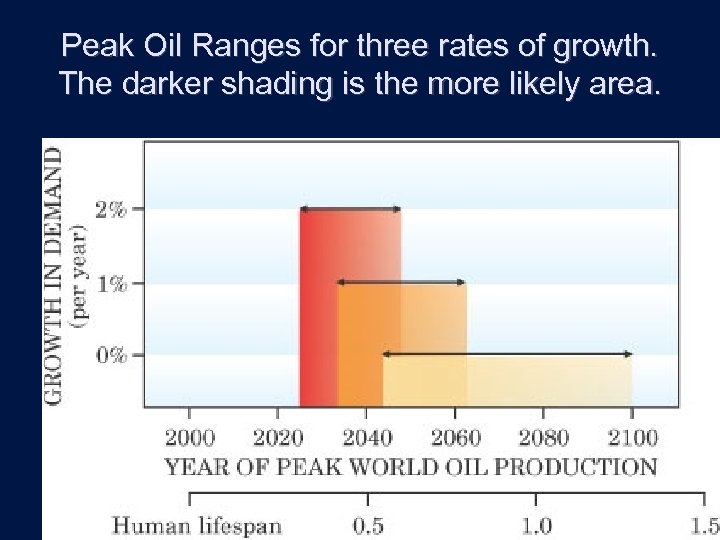 Peak Oil Ranges for three rates of growth. The darker shading is the more likely area.

GROWTH IN DEMAND (per year)

2%

1%

0%

2000 2020 2040 2060 2080 2100

YEAR OF PEAK WORLD OIL PRODUCTION

Human lifespan 0.5 1.0 1.5